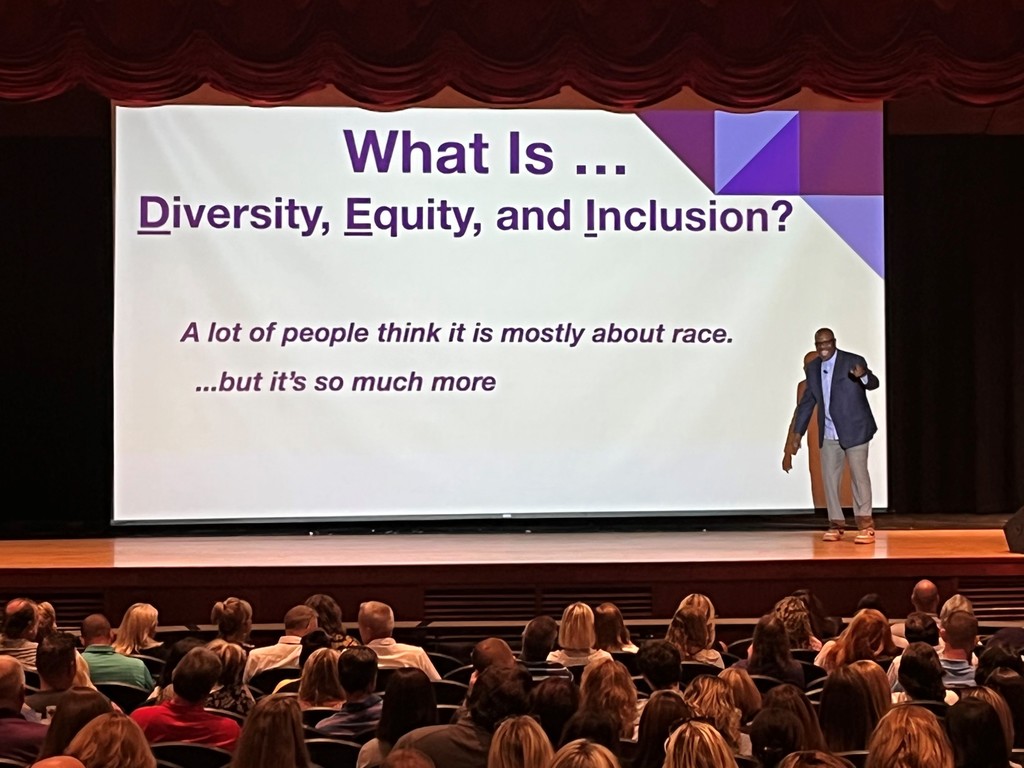 What Is ...
Diversity, Equity, and Inclusion?

A lot of people think it is mostly about race.

...but it's so much more